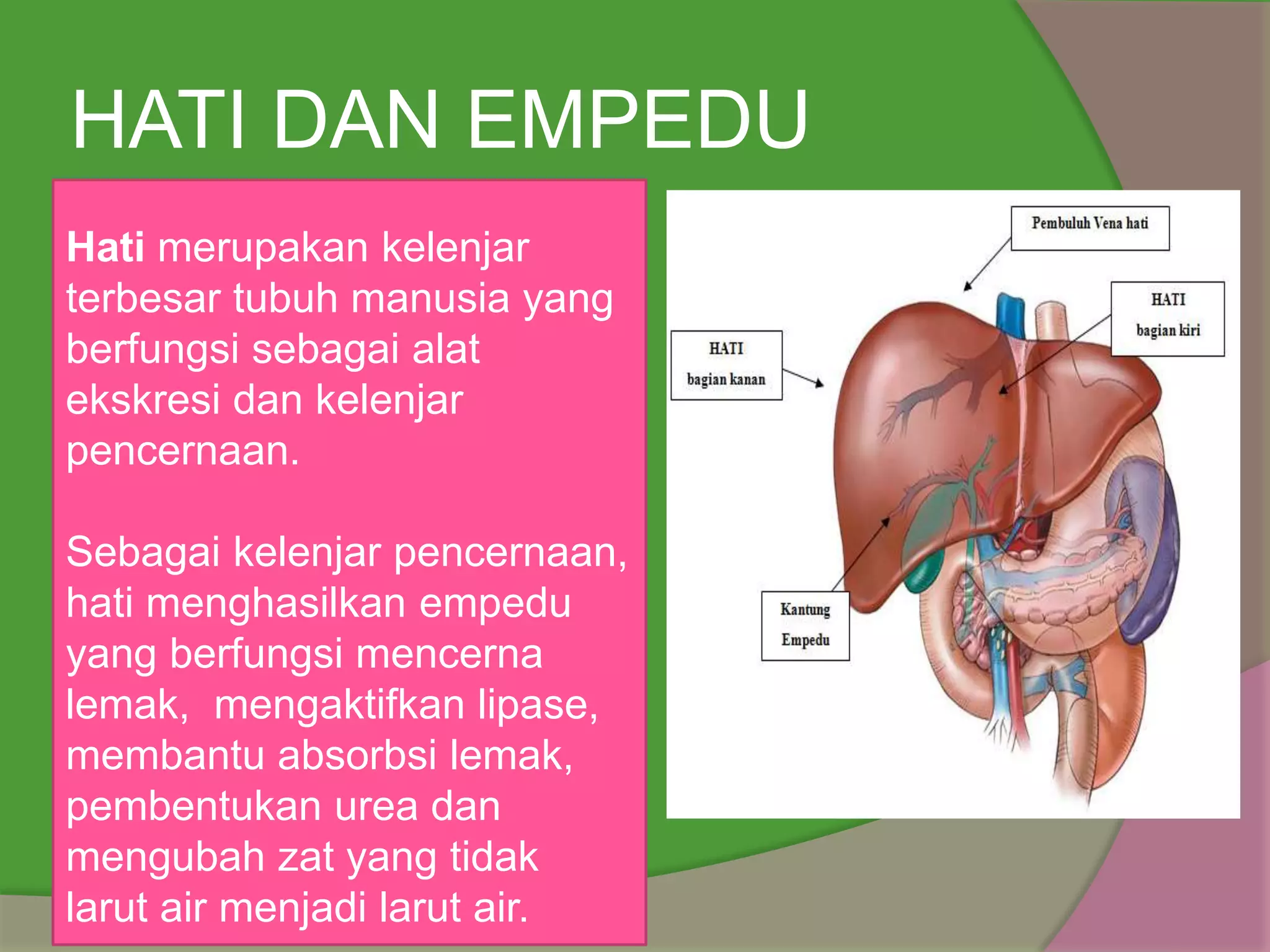 HATI DAN EMPEDU

Hati merupakan kelenjar terbesar tubuh manusia yang berfungsi sebagai alat ekskresi dan kelenjar pencernaan.

Sebagai kelenjar pencernaan, hati menghasilkan empedu yang berfungsi mencerna lemak, mengaktifkan lipase, membantu absorbsi lemak, pembentukan urea dan mengubah zat yang tidak larut air menjadi larut air.

Pembuluh Vena hati

HATI bagian kiri

HATI bagian kanan

Kantung Empedu